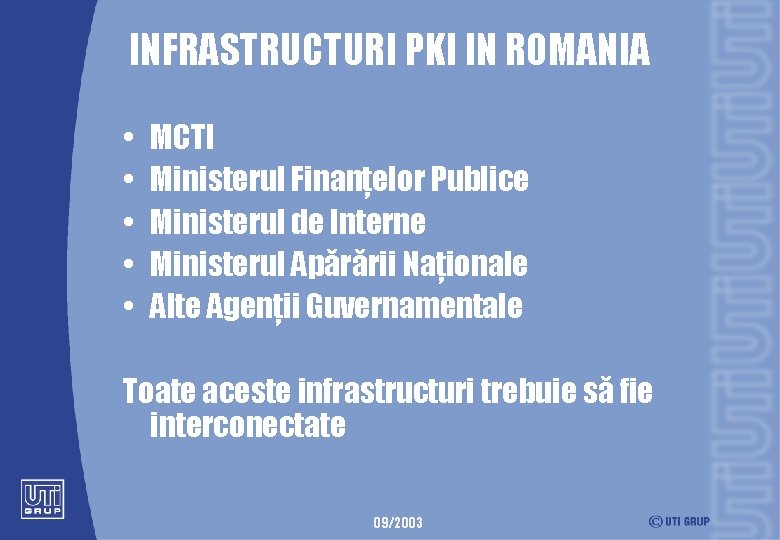 INFRASTRUCTURI PKI IN ROMANIA

• MCTI
• Ministerul Finanțelor Publice
• Ministerul de Interne
• Ministerul Apărării Naționale
• Alte Agenții Guvernamentale

Toate aceste infrastructuri trebuie să fie interconectate

UTI GRUP

09/2003

© UTI GRUP